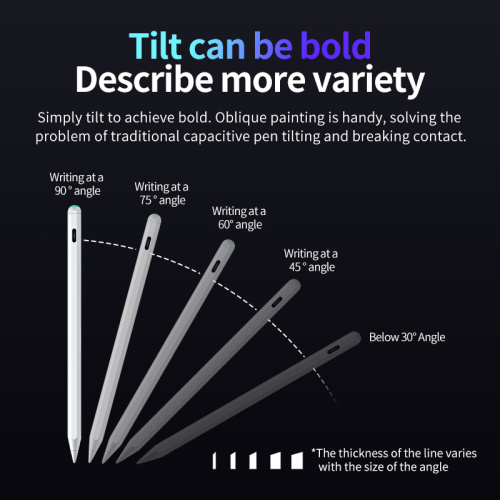 Tilt can be bold
Describe more variety

Simply tilt to achieve bold. Oblique painting is handy, solving the problem of traditional capacitive pen tilting and breaking contact.

Writing at a 90 ° angle

Writing at a 75 ° angle

Writing at a 60° angle

Writing at a 45 ° angle

Below 30° Angle

*The thickness of the line varies with the size of the angle